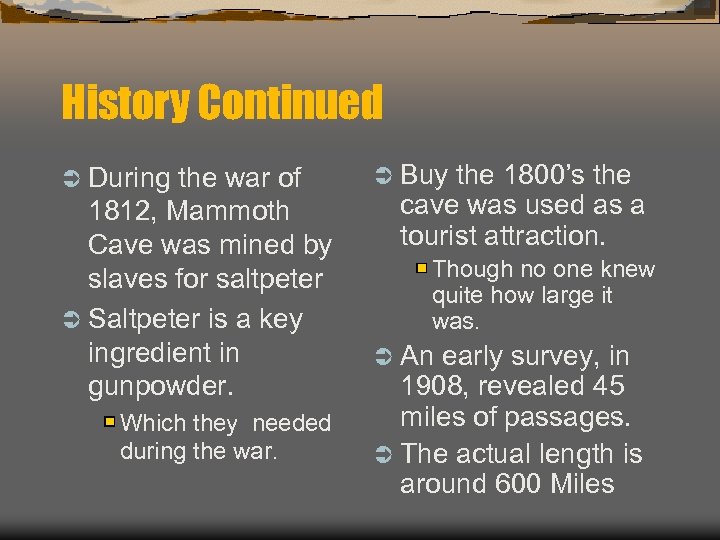 History Continued

During the war of 1812, Mammoth Cave was mined by slaves for saltpeter

Saltpeter is a key ingredient in gunpowder.

Which they needed during the war.

Buy the 1800's the cave was used as a tourist attraction.

Though no one knew quite how large it was.

An early survey, in 1908, revealed 45 miles of passages.

The actual length is around 600 Miles